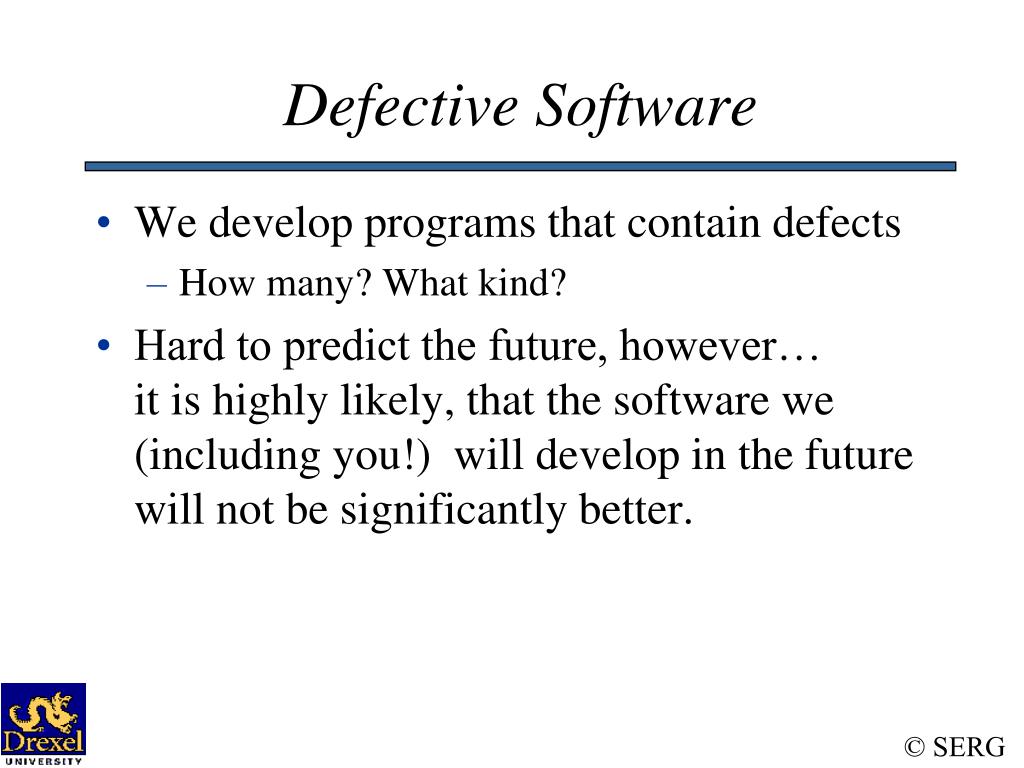 Defective Software

• We develop programs that contain defects
– How many? What kind?

• Hard to predict the future, however…
it is highly likely, that the software we (including you!) will develop in the future will not be significantly better.

Drexel
UNIVERSITY

© SERG